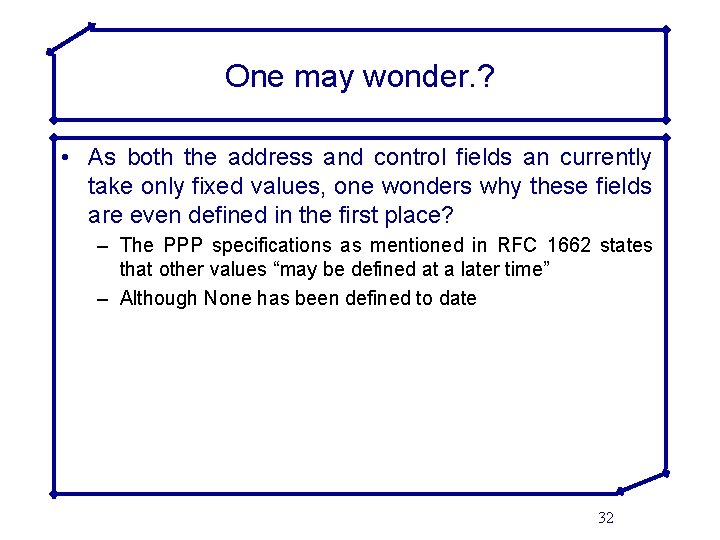 One may wonder.?

• As both the address and control fields an currently take only fixed values, one wonders why these fields are even defined in the first place?

– The PPP specifications as mentioned in RFC 1662 states that other values “may be defined at a later time”

– Although None has been defined to date

32